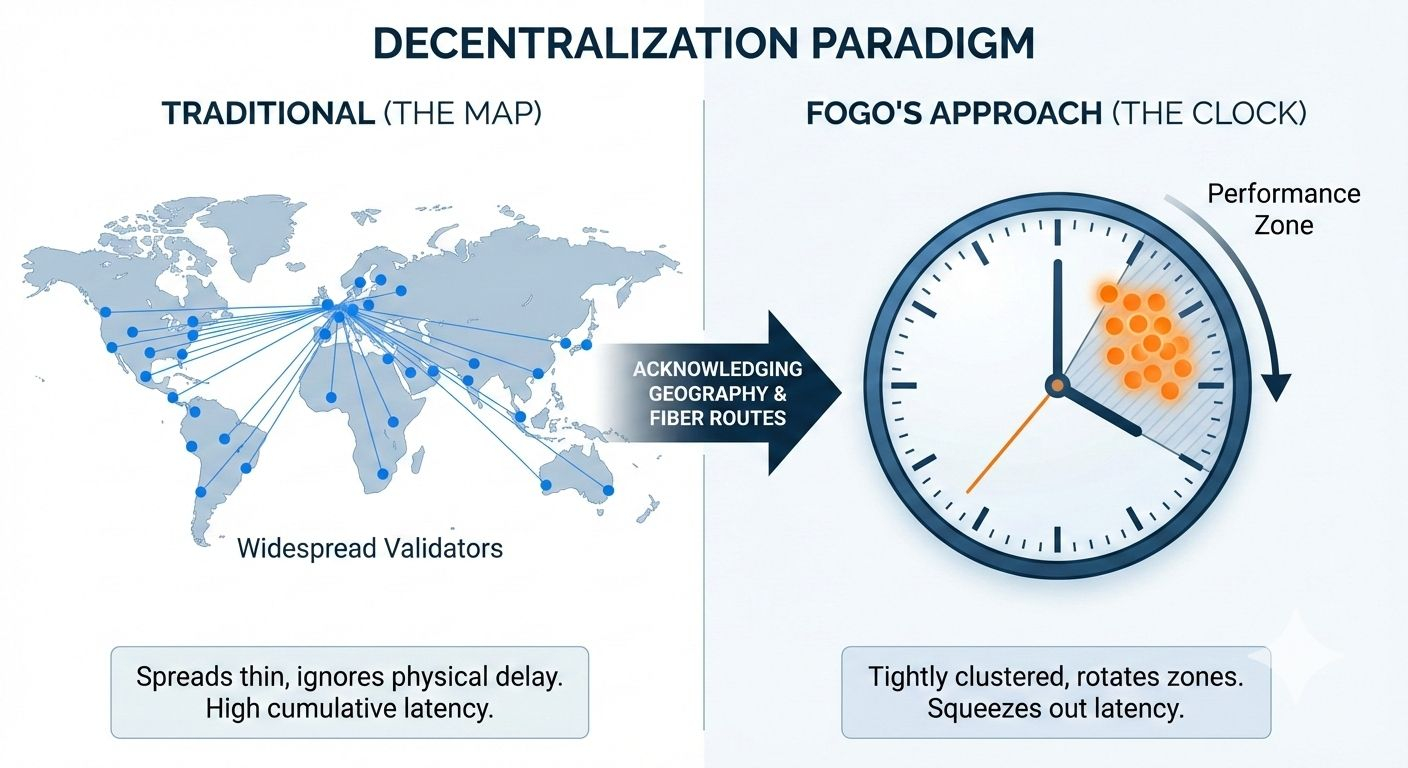 DECENTRALIZATION PARADIGM

TRADITIONAL (THE MAP)

Widespread Validators

Spreads thin, ignores physical delay. High cumulative latency.

ACKNOWLEDGING GEOGRAPHY & FIBER ROUTES

FOGO'S APPROACH (THE CLOCK)

Performance Zone

Tightly clustered, rotates zones. Squeezes out latency.